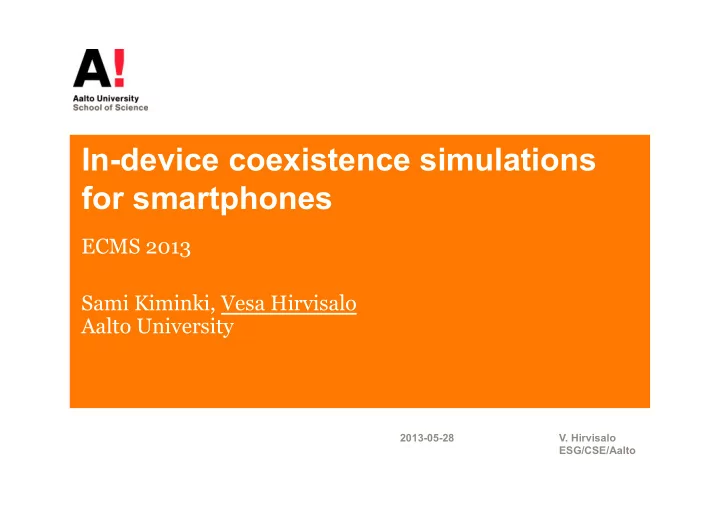 A!
Aalto University
School of Science

In-device coexistence simulations for smartphones

ECMS 2013

Sami Kiminki, Vesa Hirvisalo
Aalto University

2013-05-28

V. Hirvisalo
ESG/CSE/Aalto